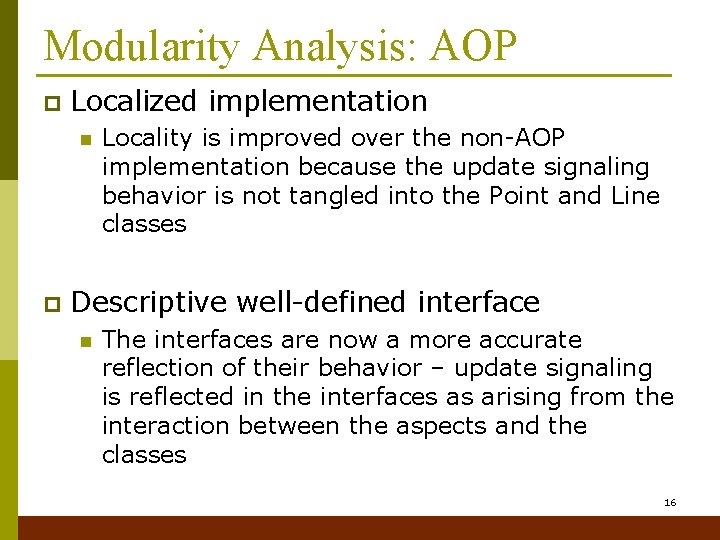 Modularity Analysis: AOP

Localized implementation

Locality is improved over the non-AOP implementation because the update signaling behavior is not tangled into the Point and Line classes

Descriptive well-defined interface

The interfaces are now a more accurate reflection of their behavior – update signaling is reflected in the interfaces as arising from the interaction between the aspects and the classes

16